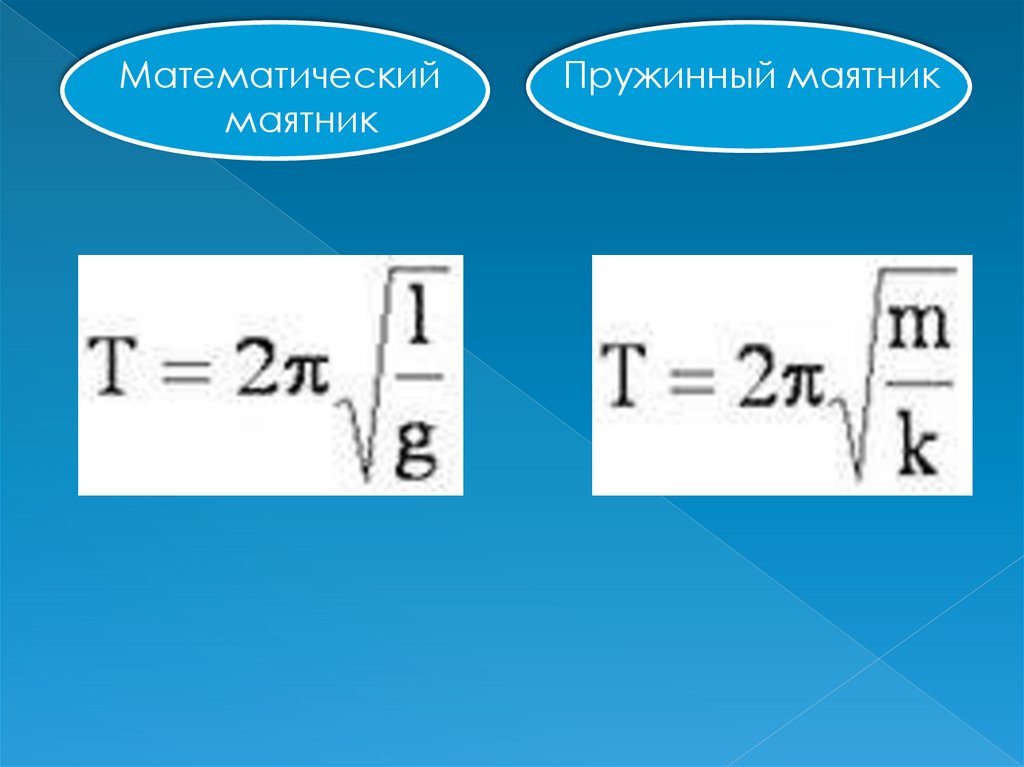 Математический маятник

Пружинный маятник

$T = 2\pi\sqrt{\frac{l}{g}}$

$T = 2\pi\sqrt{\frac{m}{k}}$